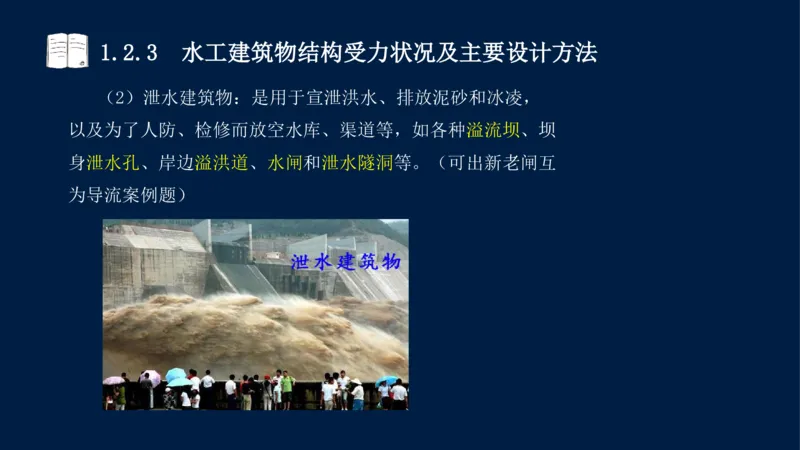 1.2.3 水工建筑物结构受力状况及主要设计方法

（2）泄水建筑物：是用于宣泄洪水、排放泥砂和冰凌，以及为了人防、检修而放空水库、渠道等，如各种溢流坝、坝身泄水孔、岸边溢洪道、水闸和泄水隧洞等。（可出新老闸互为导流案例题）

泄水建筑物